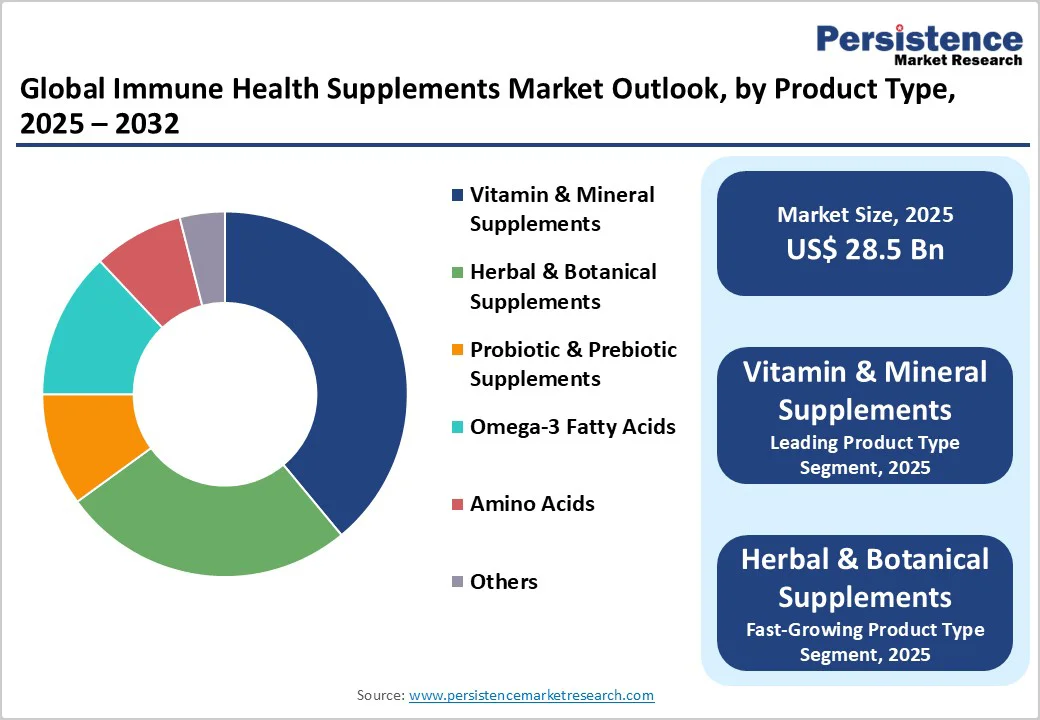 Persistence
Market Research

Global Immune Health Supplements Market Outlook, by Product Type, 2025 – 2032

Vitamin & Mineral Supplements

Herbal & Botanical Supplements

Probiotic & Prebiotic Supplements

Omega-3 Fatty Acids

Amino Acids

Others

Market Size, 2025
US$ 28.5 Bn

Vitamin & Mineral Supplements
Leading Product Type Segment, 2025

Herbal & Botanical Supplements
Fast-Growing Product Type Segment, 2025

Source: www.persistencemarketresearch.com